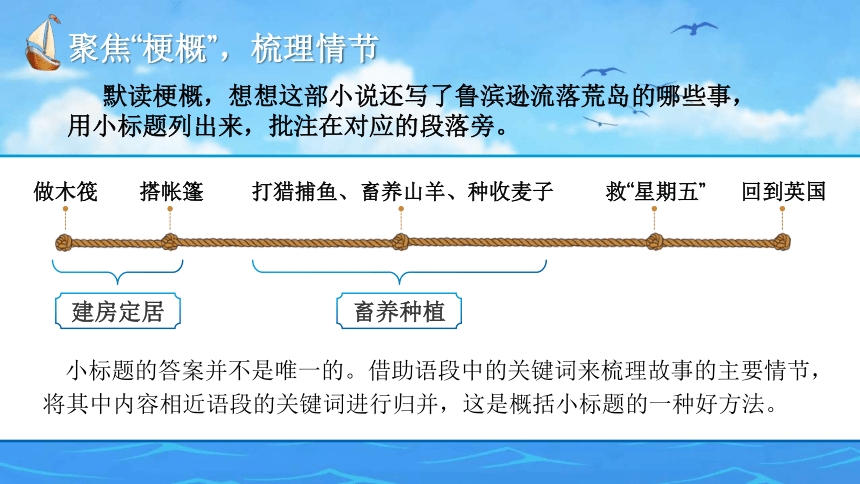 聚焦“梗概”，梳理情节

默读梗概，想想这部小说还写了鲁滨逊流落荒岛的哪些事，用小标题列出来，批注在对应的段落旁。

做木筏

搭帐篷

打猎捕鱼、畜养山羊、种收麦子

救“星期五”

回到英国

建房定居

畜养种植

小标题的答案并不是唯一的。借助语段中的关键词来梳理故事的主要情节，将其中内容相近语段的关键词进行归并，这是概括小标题的一种好方法。